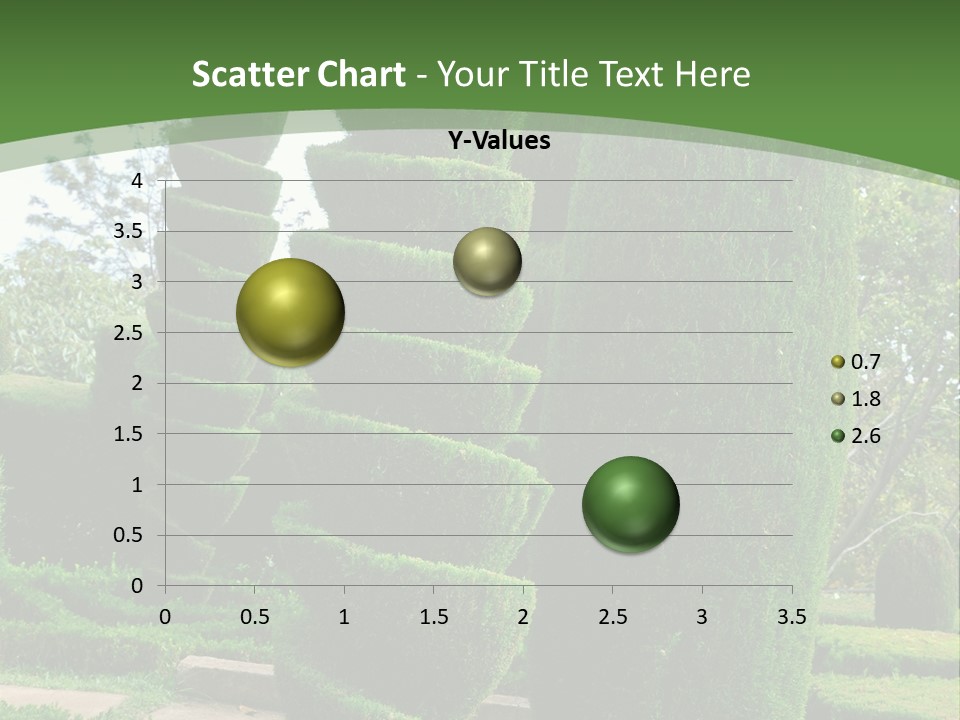 Scatter Chart - Your Title Text Here

Y-Values

4
3.5
3
2.5
2
1.5
1
0.5
0

0 0.5 1 1.5 2 2.5 3 3.5

0.7
1.8
2.6